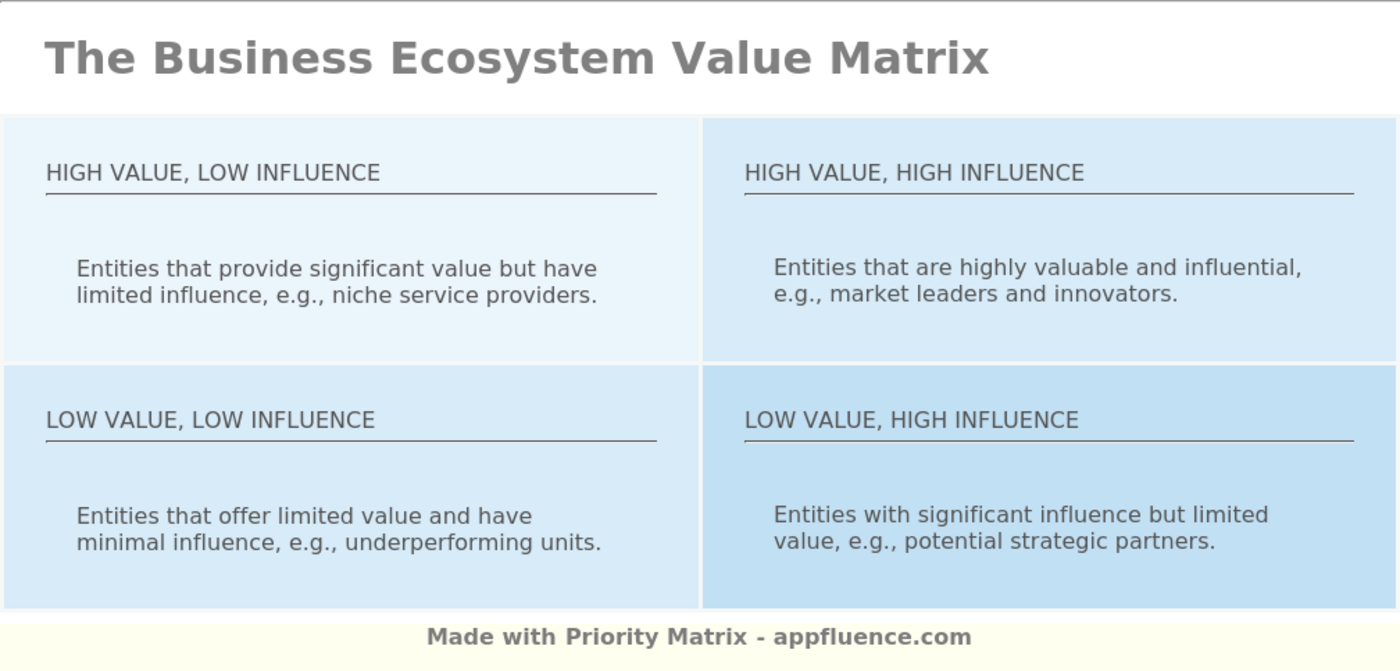 The Business Ecosystem Value Matrix

HIGH VALUE, LOW INFLUENCE

Entities that provide significant value but have limited influence, e.g., niche service providers.

HIGH VALUE, HIGH INFLUENCE

Entities that are highly valuable and influential, e.g., market leaders and innovators.

LOW VALUE, LOW INFLUENCE

Entities that offer limited value and have minimal influence, e.g., underperforming units.

LOW VALUE, HIGH INFLUENCE

Entities with significant influence but limited value, e.g., potential strategic partners.

Made with Priority Matrix - appfluence.com